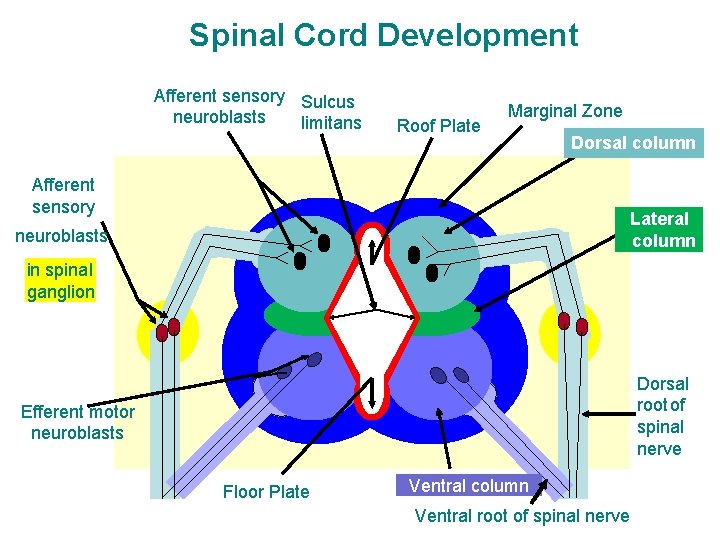 Spinal Cord Development

Afferent sensory neuroblasts

Sulcus limitans

Roof Plate

Marginal Zone

Dorsal column

Afferent sensory neuroblasts

in spinal ganglion

Lateral column

Efferent motor neuroblasts

Dorsal root of spinal nerve

Floor Plate

Ventral column

Ventral root of spinal nerve